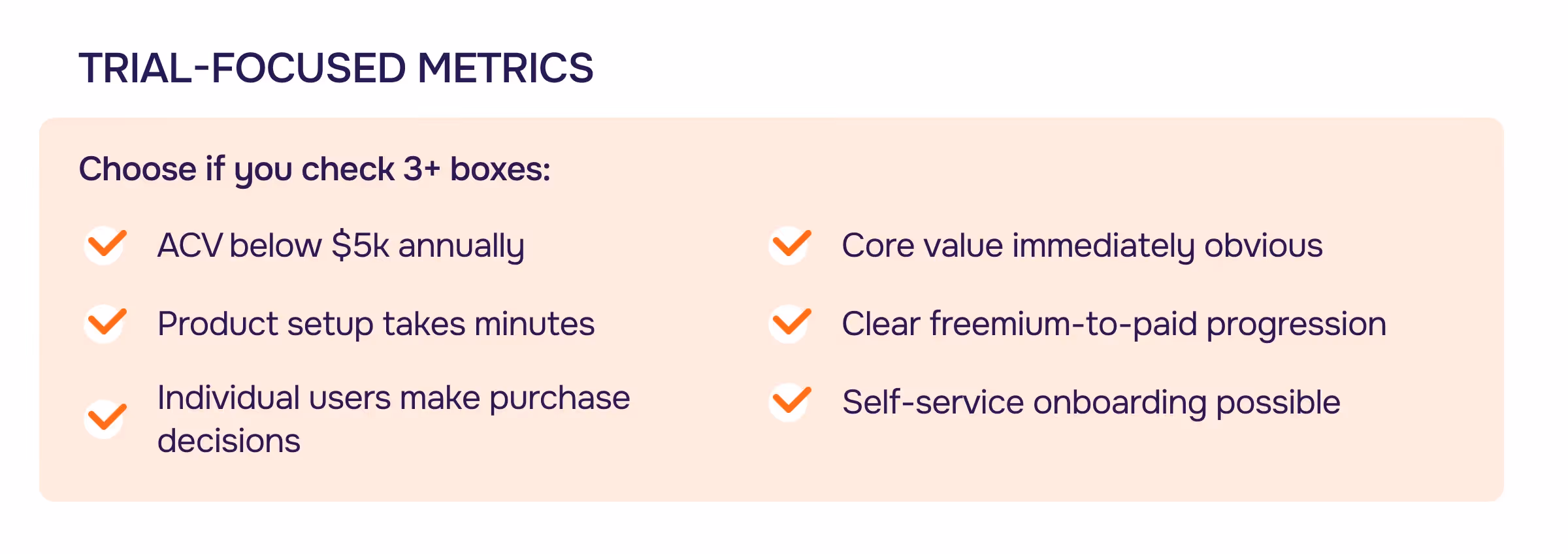 TRIAL-FOCUSED METRICS

Choose if you check 3+ boxes:

ACV below \$5k annually

Product setup takes minutes

Individual users make purchase decisions

Core value immediately obvious

Clear freemium-to-paid progression

Self-service onboarding possible